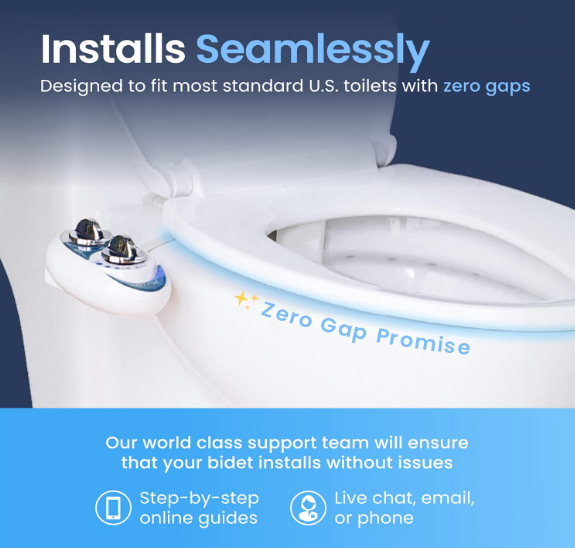 Installs Seamlessly
Designed to fit most standard U.S. toilets with zero gaps

Zero Gap Promise

Our world class support team will ensure that your bidet installs without issues

Step-by-step online guides

Live chat, email, or phone